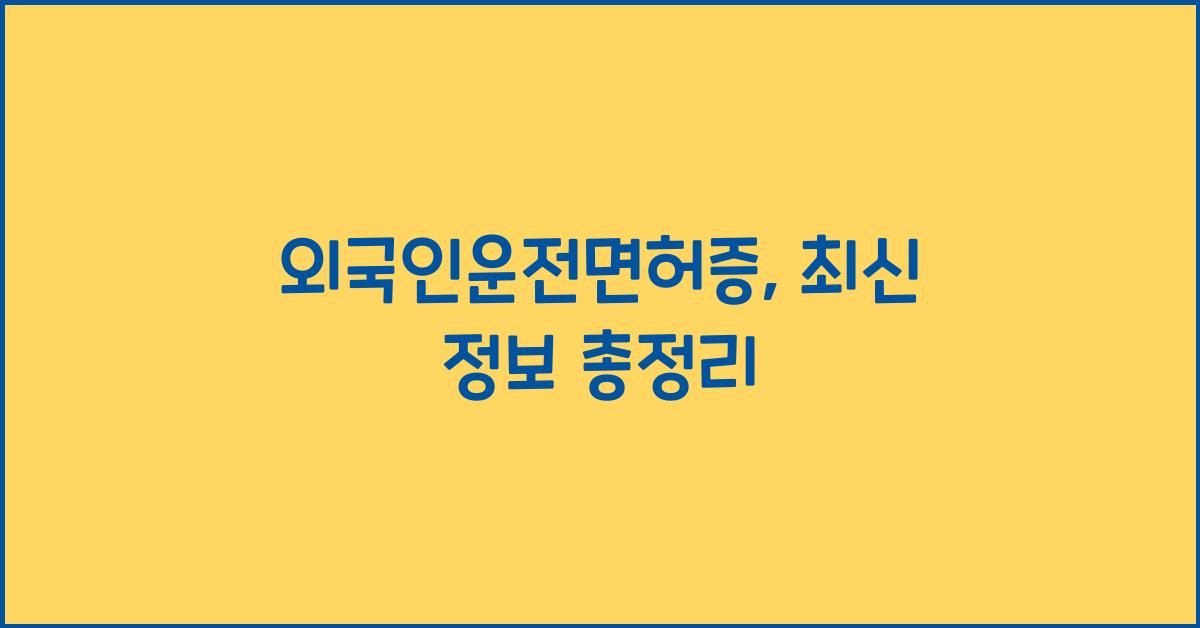 외국인운전면허증, 최신 정보 총정리